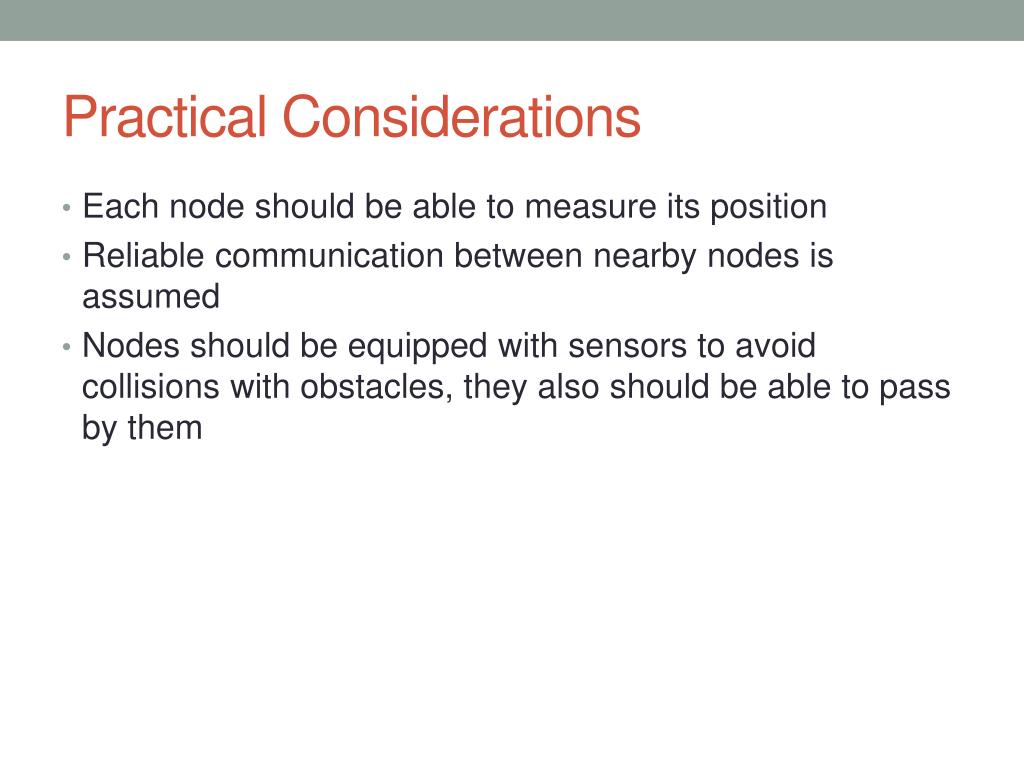 Practical Considerations

• Each node should be able to measure its position
• Reliable communication between nearby nodes is assumed
• Nodes should be equipped with sensors to avoid collisions with obstacles, they also should be able to pass by them